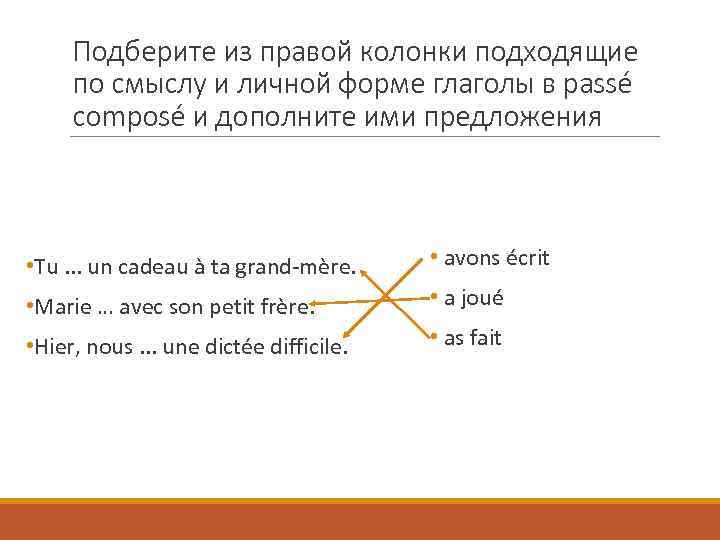 Подберите из правой колонки подходящие по смыслу и личной форме глаголы в passé composé и дополните ими предложения

•Tu ... un cadeau à ta grand-mère.
•Marie ... avec son petit frère.
•Hier, nous ... une dictée difficile.

• avons écrit
• a joué
• as fait